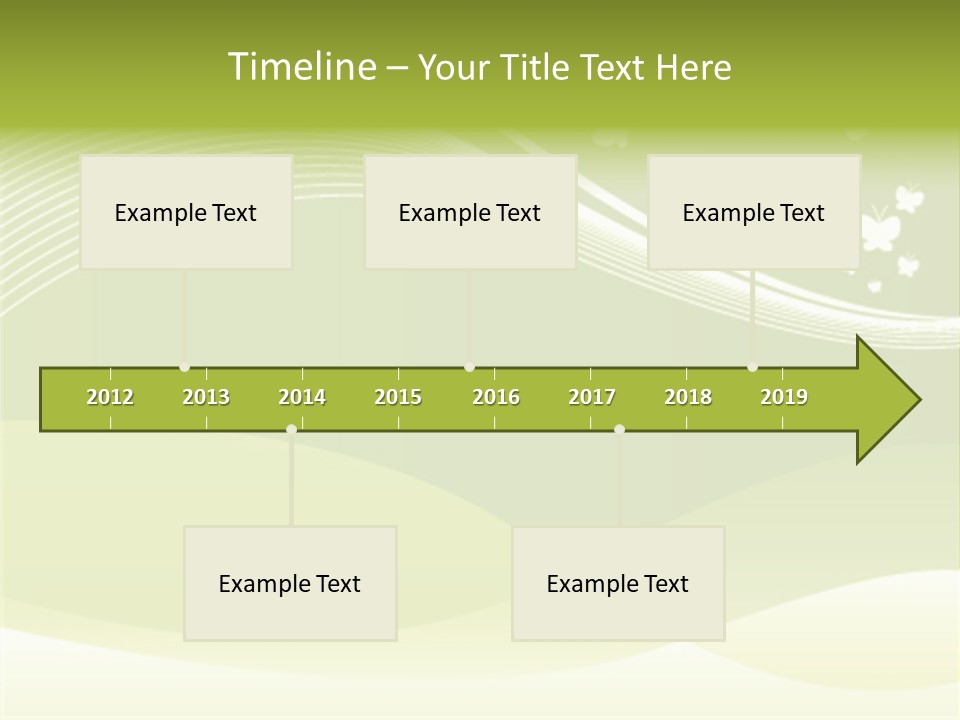 Timeline – Your Title Text Here

Example Text

Example Text

Example Text

2012 2013 2014 2015 2016 2017 2018 2019

Example Text

Example Text